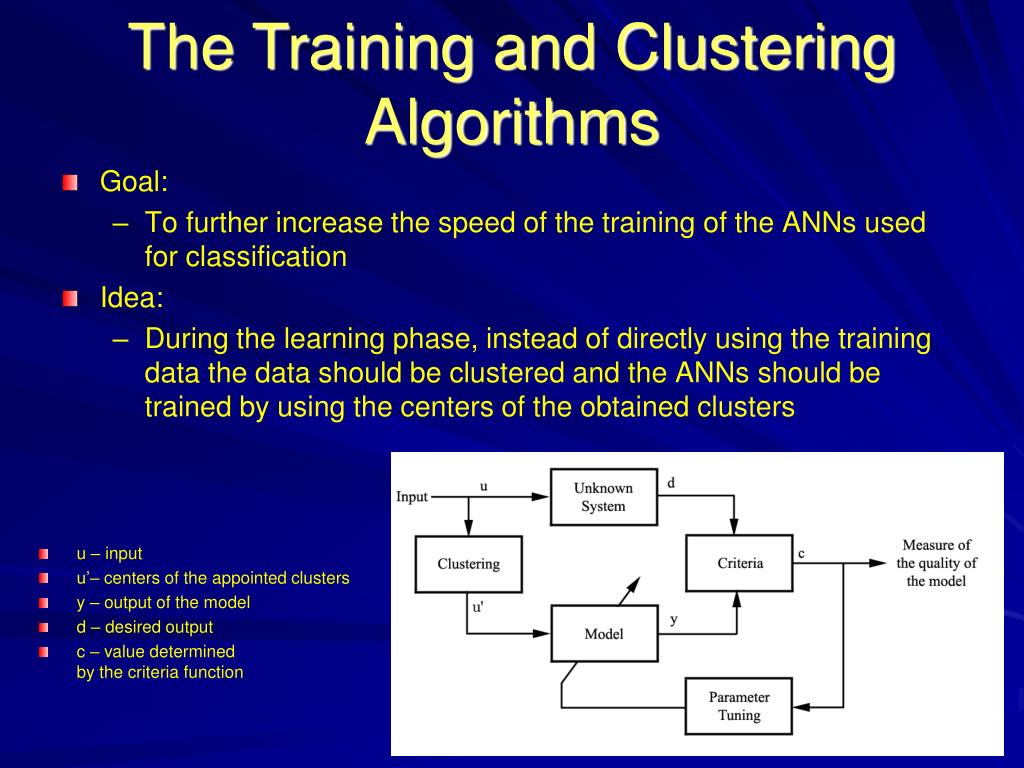 The Training and Clustering Algorithms

Goal:
– To further increase the speed of the training of the ANNs used for classification

Idea:
– During the learning phase, instead of directly using the training data the data should be clustered and the ANNs should be trained by using the centers of the obtained clusters

u – input
u'– centers of the appointed clusters
y – output of the model
d – desired output
c – value determined by the criteria function

Input
u
Unknown System
d
Clustering
Criteria
c
Measure of the quality of the model
u'
Model
y
Parameter Tuning